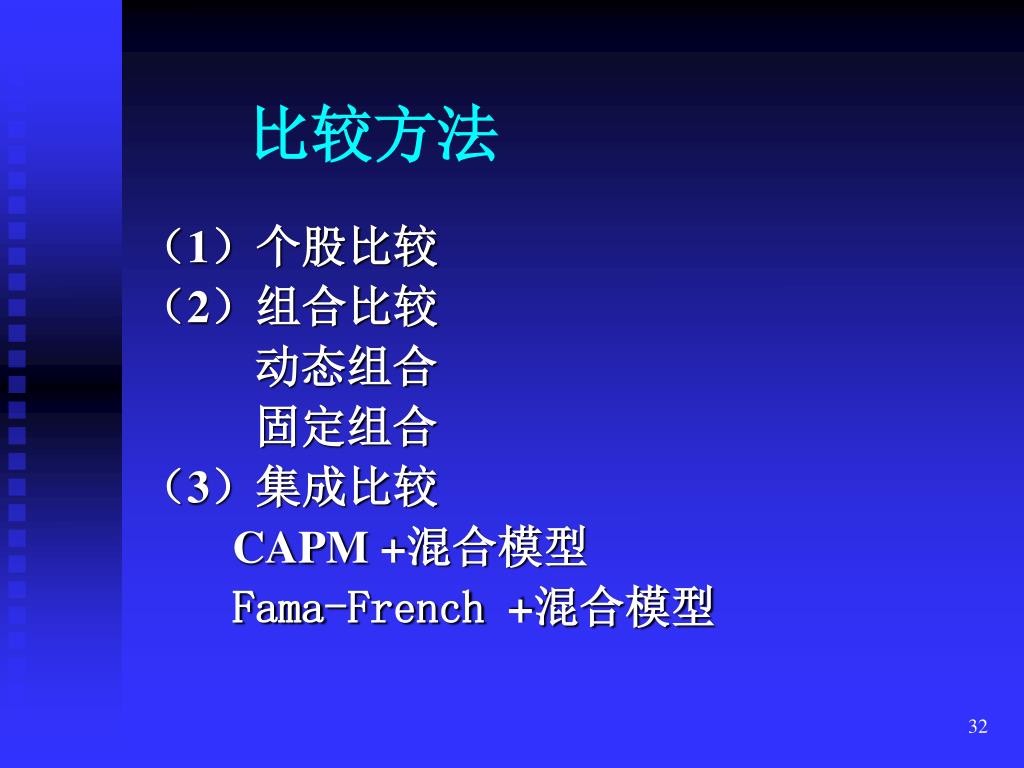 比较方法

（1）个股比较
（2）组合比较
动态组合
固定组合
（3）集成比较
CAPM +混合模型
Fama-French +混合模型

32